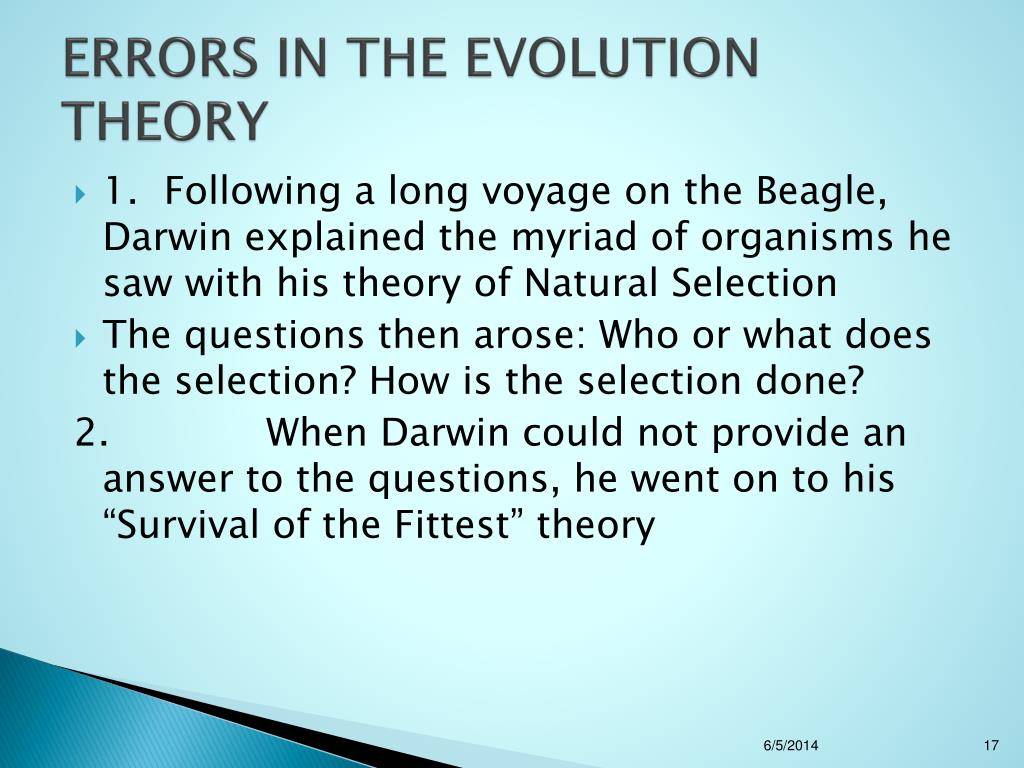 ERRORS IN THE EVOLUTION THEORY

1. Following a long voyage on the Beagle, Darwin explained the myriad of organisms he saw with his theory of Natural Selection

The questions then arose: Who or what does the selection? How is the selection done?

2. When Darwin could not provide an answer to the questions, he went on to his “Survival of the Fittest” theory

6/5/2014

17